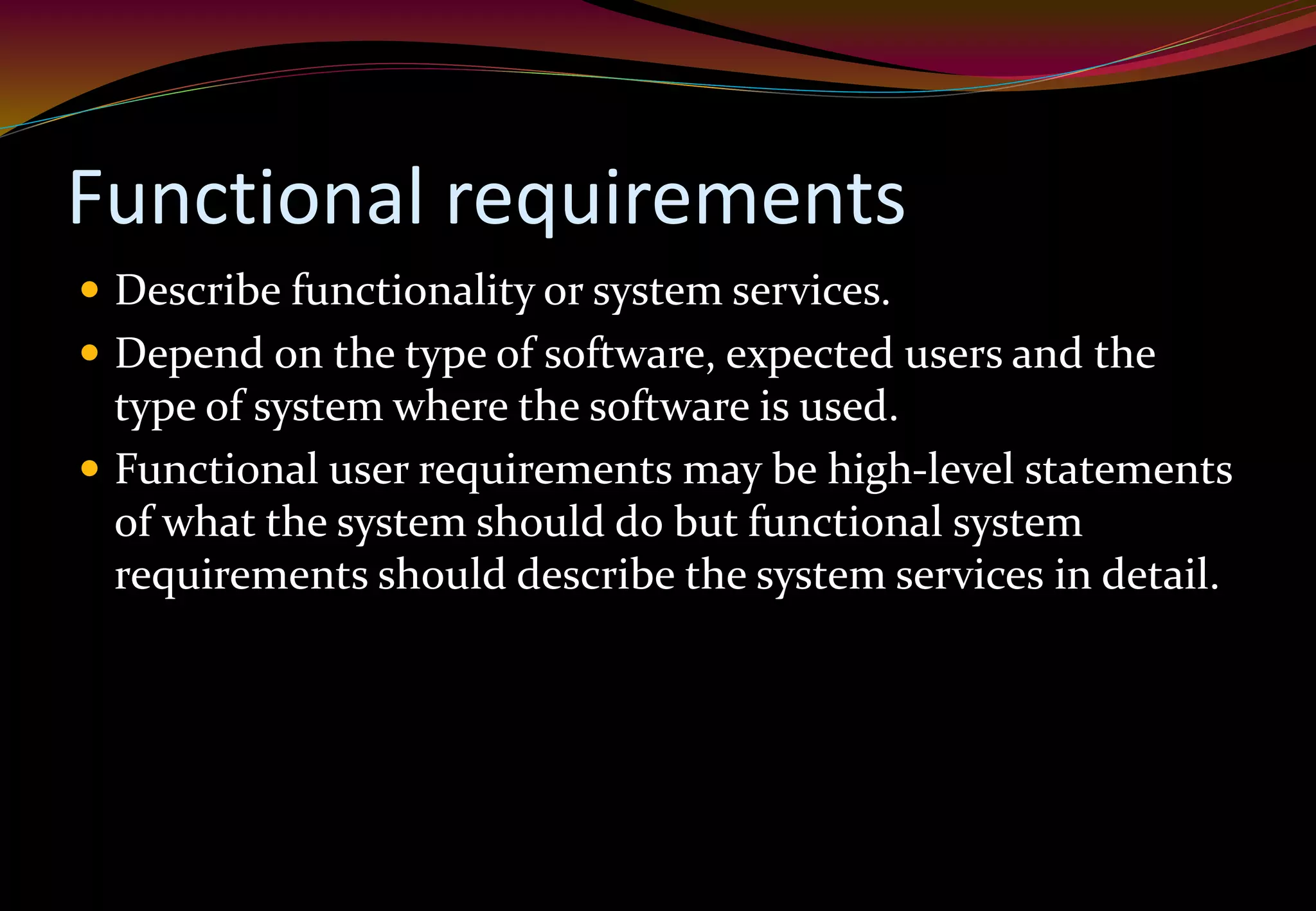 Functional requirements

• Describe functionality or system services.
• Depend on the type of software, expected users and the type of system where the software is used.
• Functional user requirements may be high-level statements of what the system should do but functional system requirements should describe the system services in detail.